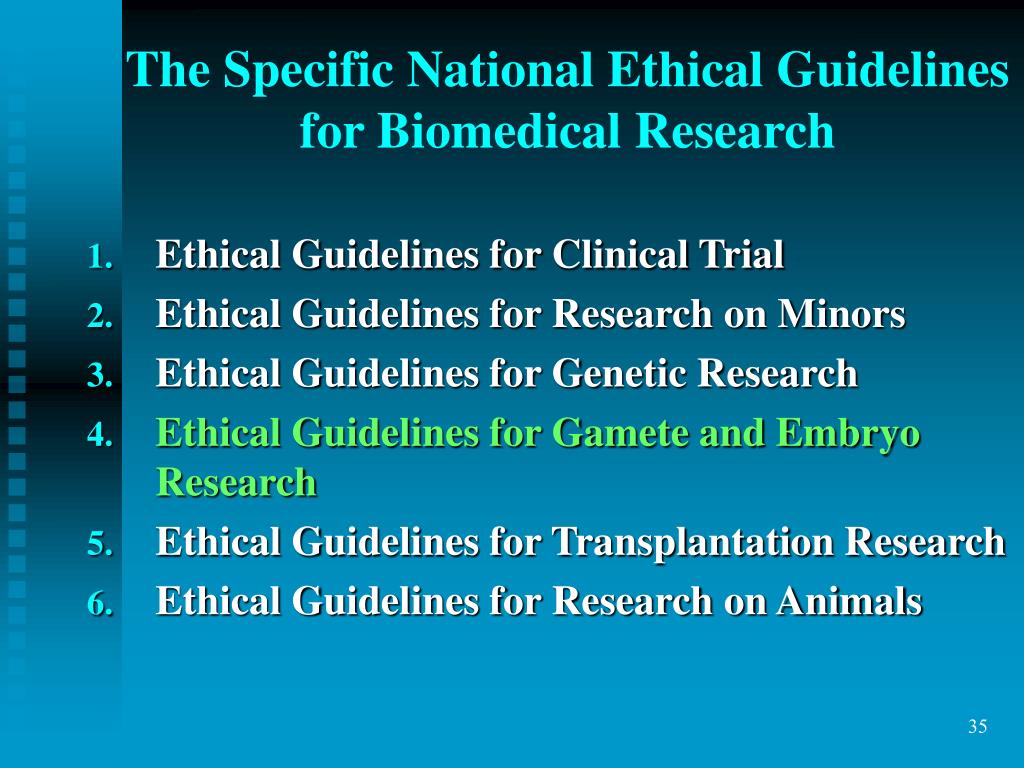 The Specific National Ethical Guidelines for Biomedical Research

1. Ethical Guidelines for Clinical Trial
2. Ethical Guidelines for Research on Minors
3. Ethical Guidelines for Genetic Research
4. Ethical Guidelines for Gamete and Embryo Research
5. Ethical Guidelines for Transplantation Research
6. Ethical Guidelines for Research on Animals

35